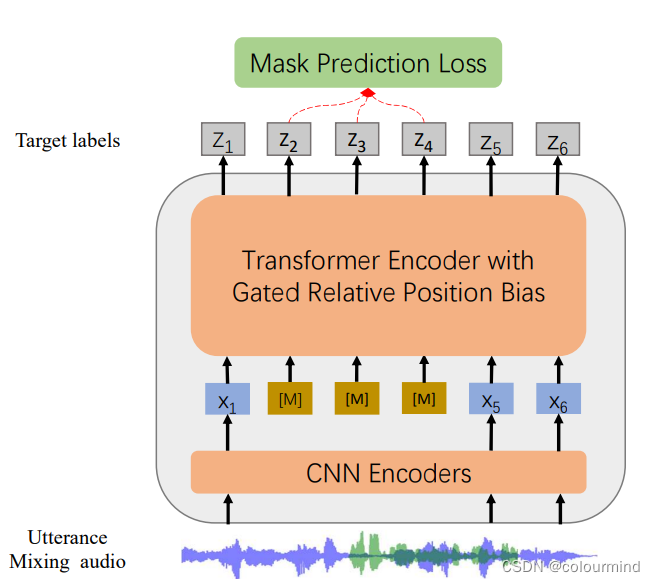 Mask Prediction Loss

Target labels

$Z_1$ $Z_2$ $Z_3$ $Z_4$ $Z_5$ $Z_6$

Transformer Encoder with Gated Relative Position Bias

$X_1$ [M] [M] [M] $X_5$ $X_6$

CNN Encoders

Utterance
Mixing audio

CSDN @colourmind